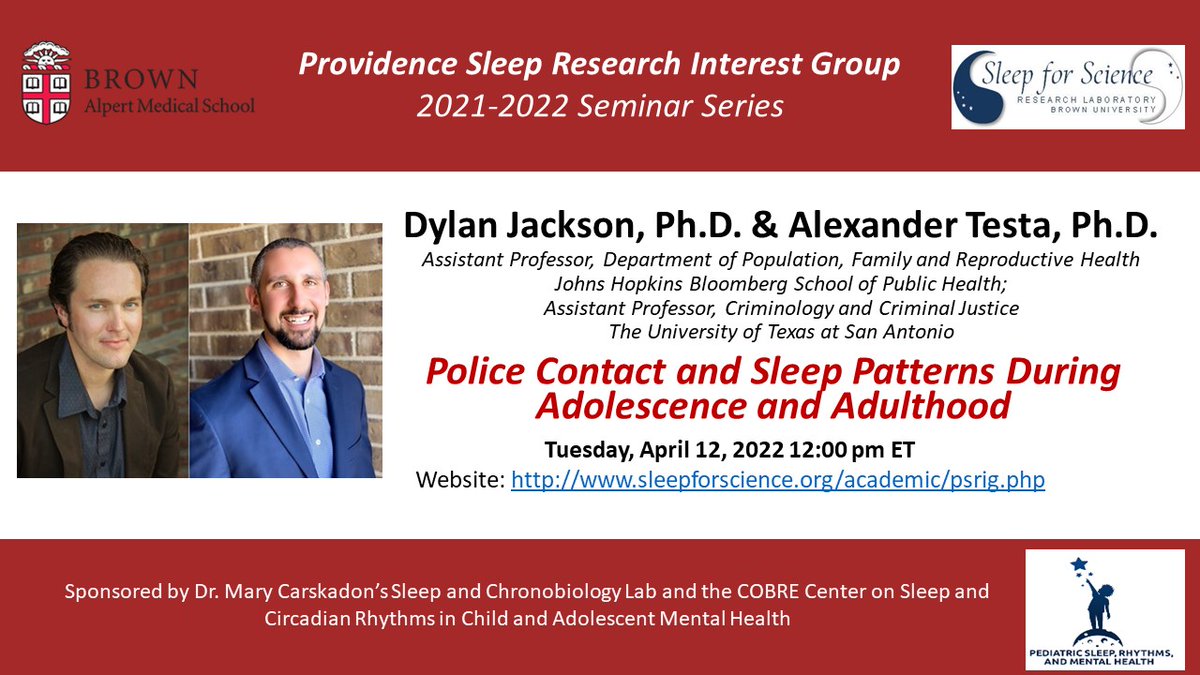 BROWN
Alpert Medical School

Providence Sleep Research Interest Group
2021-2022 Seminar Series

Sleep for Science
RESEARCH LABORATORY
BROWN UNIVERSITY

Dylan Jackson, Ph.D. & Alexander Testa, Ph.D.
Assistant Professor, Department of Population, Family and Reproductive Health
Johns Hopkins Bloomberg School of Public Health;
Assistant Professor, Criminology and Criminal Justice
The University of Texas at San Antonio

Police Contact and Sleep Patterns During Adolescence and Adulthood

Tuesday, April 12, 2022 12:00 pm ET
Website: http://www.sleepforscience.org/academic/psrig.php

Sponsored by Dr. Mary Carskadon's Sleep and Chronobiology Lab and the COBRE Center on Sleep and Circadian Rhythms in Child and Adolescent Mental Health

PEDIATRIC SLEEP, RHYTHMS, AND MENTAL HEALTH